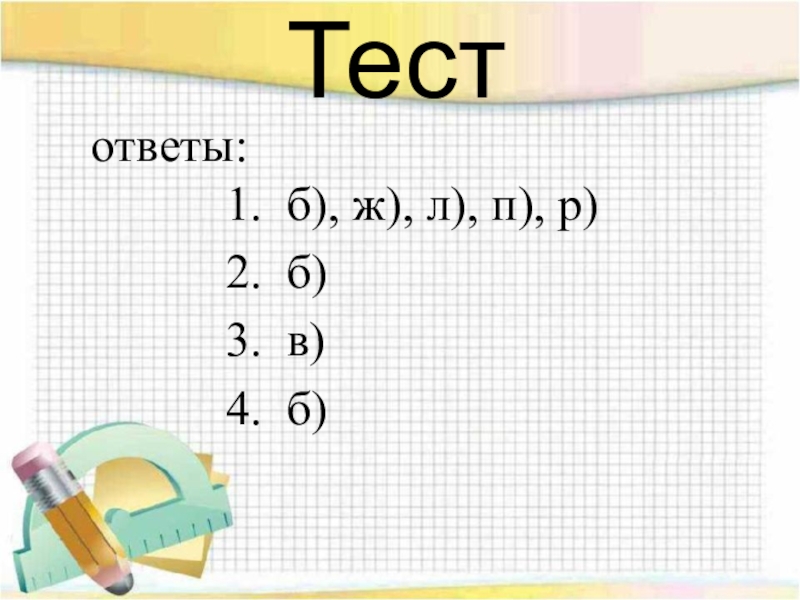 Тест

ответы:

1. б), ж), л), п), р)
2. б)
3. в)
4. б)